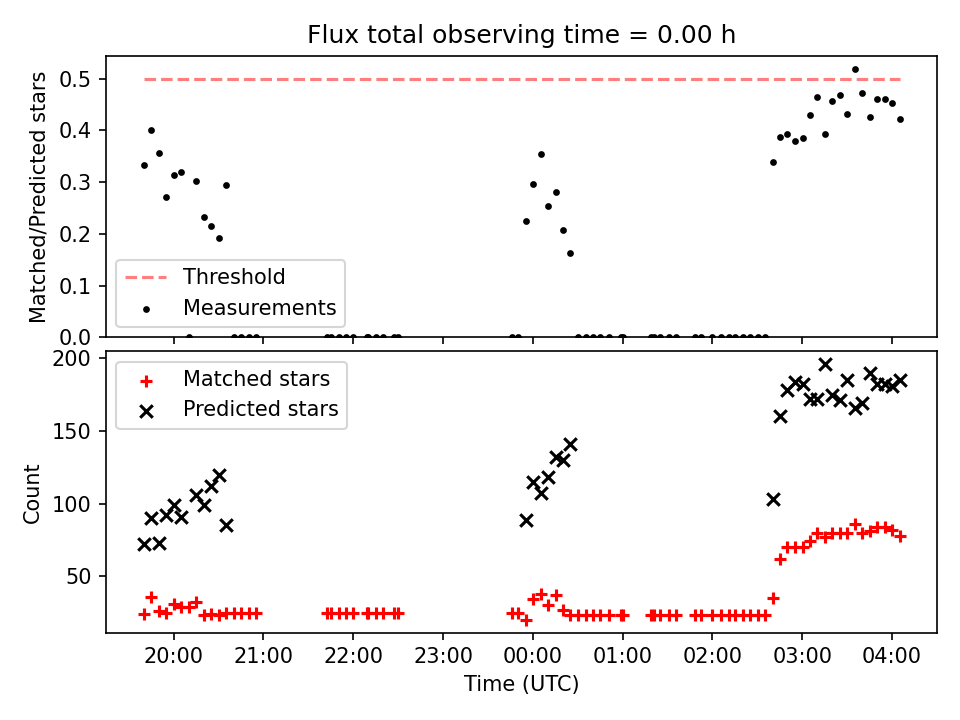 Flux total observing time = 0.00 h

Matched/Predicted stars

0.5
0.4
0.3
0.2
0.1
0.0

Threshold
Measurements

Count

200
150
100
50

Matched stars
Predicted stars

20:00
21:00
22:00
23:00
00:00
01:00
02:00
03:00
04:00

Time (UTC)